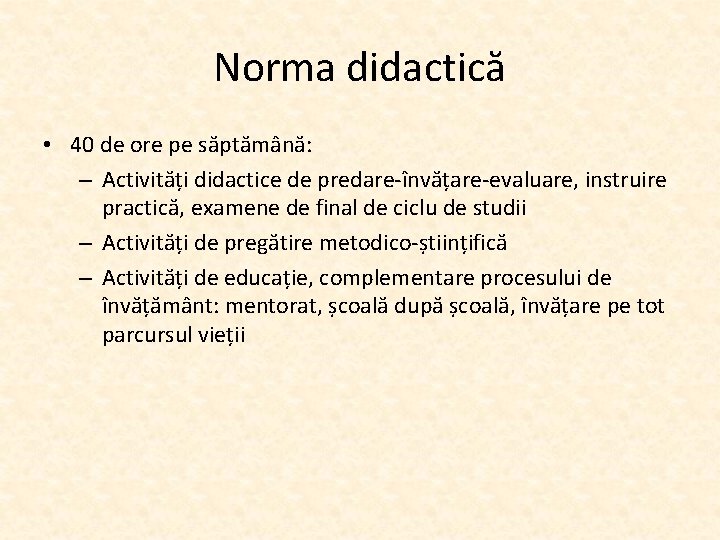 Norma didactică

• 40 de ore pe săptămână:
– Activități didactice de predare-învățare-evaluare, instruire practică, examene de final de ciclu de studii
– Activități de pregătire metodico-științifică
– Activități de educație, complementare procesului de învățământ: mentorat, școală după școală, învățare pe tot parcursul vieții